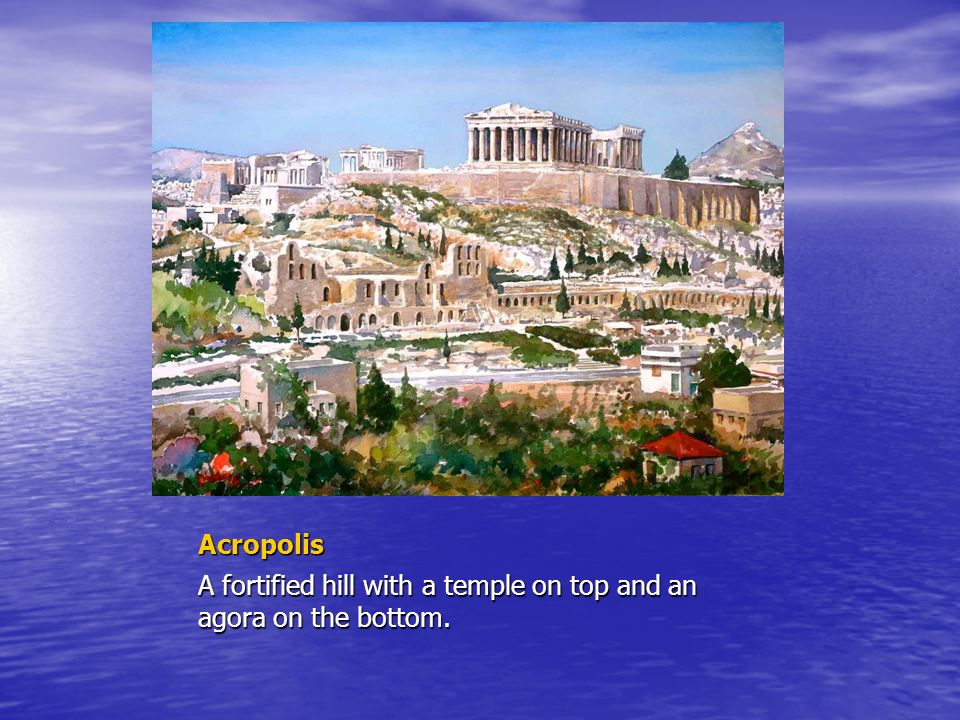 Acropolis

A fortified hill with a temple on top and an agora on the bottom.